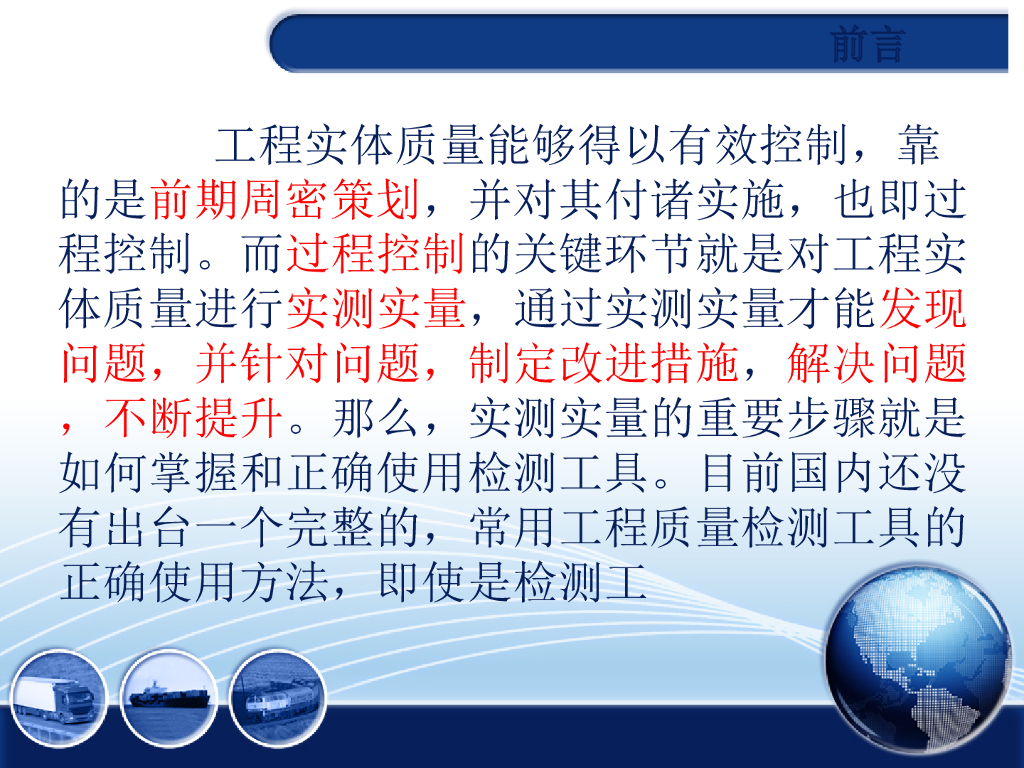 前言

工程实体质量能够得以有效控制，靠的是前期周密策划，并对其付诸实施，也即过程控制。而过程控制的关键环节就是对工程实体质量进行实测实量，通过实测实量才能发现问题，并针对问题，制定改进措施，解决问题，不断提升。那么，实测实量的重要步骤就是如何掌握和正确使用检测工具。目前国内还没有出台一个完整的，常用工程质量检测工具的正确使用方法，即使是检测工